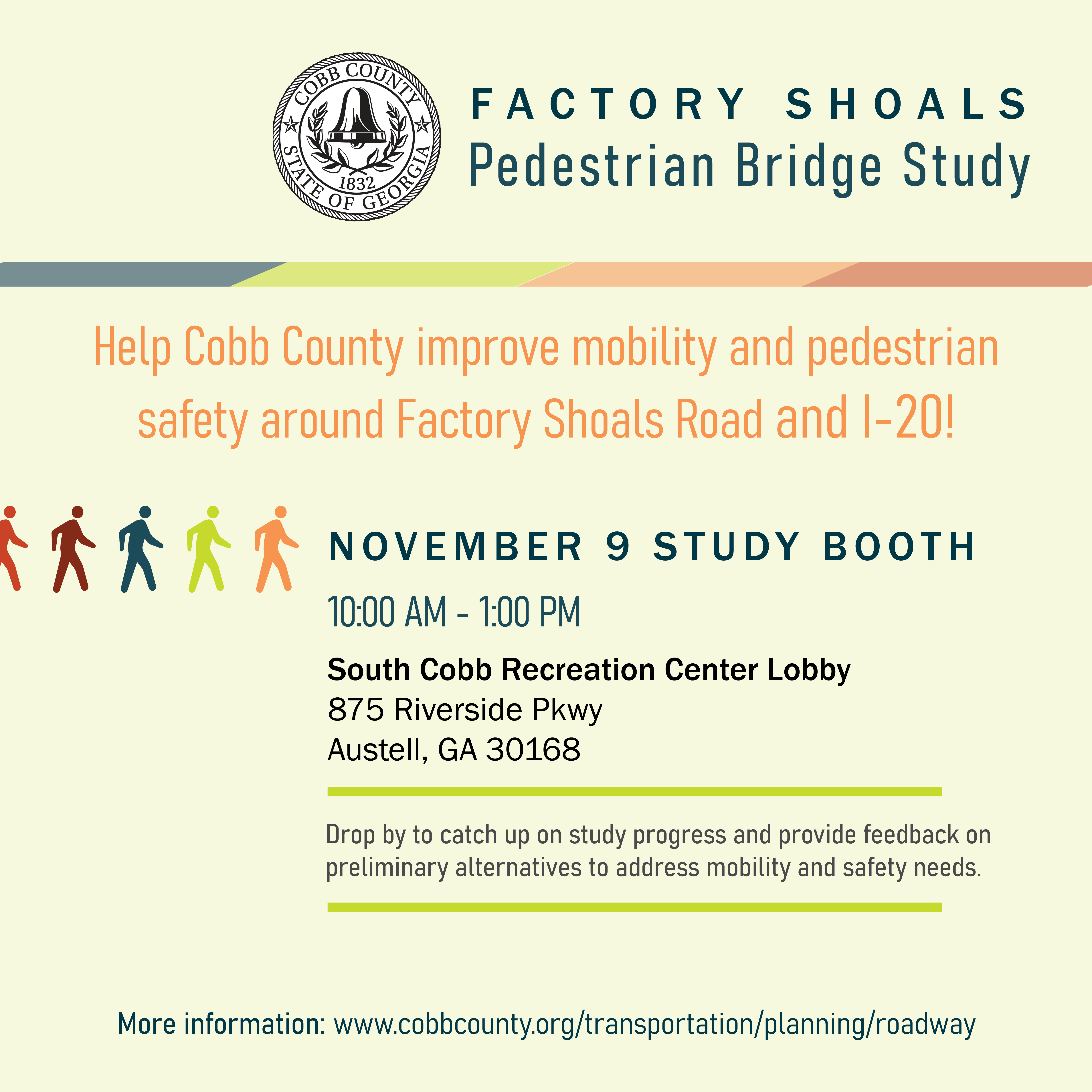 COBB COUNTY
1832
STATE OF GEORGIA

FACTORY SHOALS
Pedestrian Bridge Study

Help Cobb County improve mobility and pedestrian safety around Factory Shoals Road and I-20!

NOVEMBER 9 STUDY BOOTH

10:00 AM - 1:00 PM

South Cobb Recreation Center Lobby
875 Riverside Pkwy
Austell, GA 30168

Drop by to catch up on study progress and provide feedback on preliminary alternatives to address mobility and safety needs.

More information: www.cobbcounty.org/transportation/planning/roadway